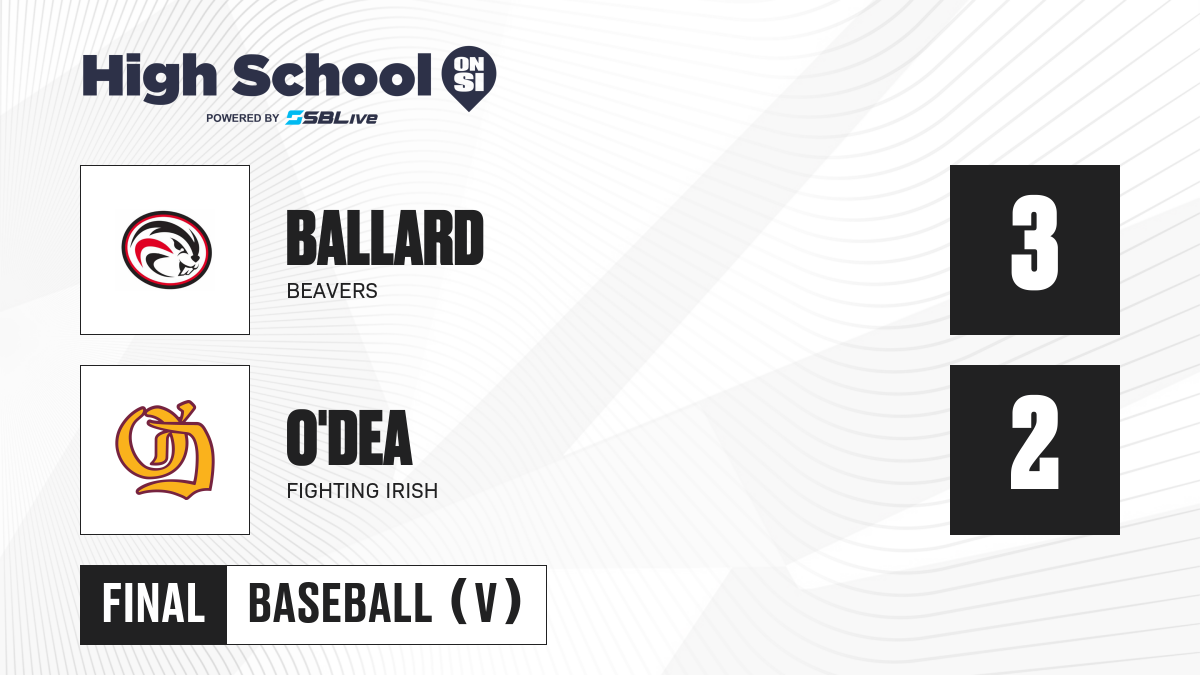 High School ON SI
POWERED BY SBLive

BALLARD
BEAVERS

3

O'DEA
FIGHTING IRISH

2

FINAL BASEBALL (V)